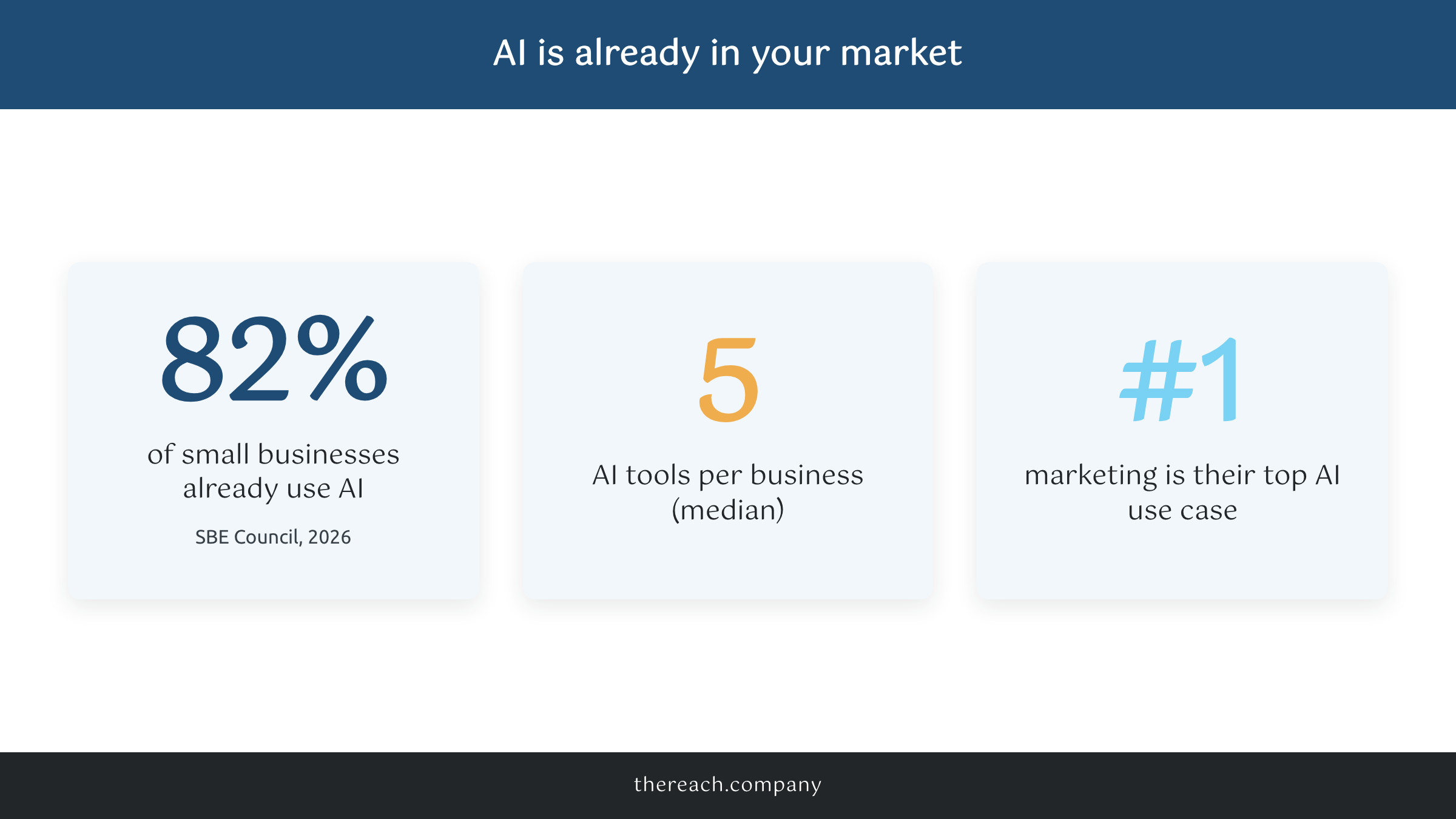 AI is already in your market

82%

of small businesses already use AI

SBE Council, 2026

5

AI tools per business (median)

#1

marketing is their top AI use case

thereach.company